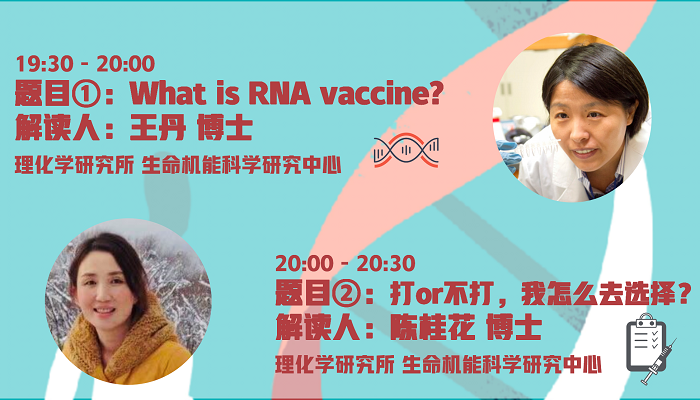 19:30 - 20:00
题目①：What is RNA vaccine?
解读人：王丹 博士
理化学研究所 生命机能科学研究中心

20:00 - 20:30
题目②：打or不打，我怎么去选择？
解读人：陈桂花 博士
理化学研究所 生命机能科学研究中心